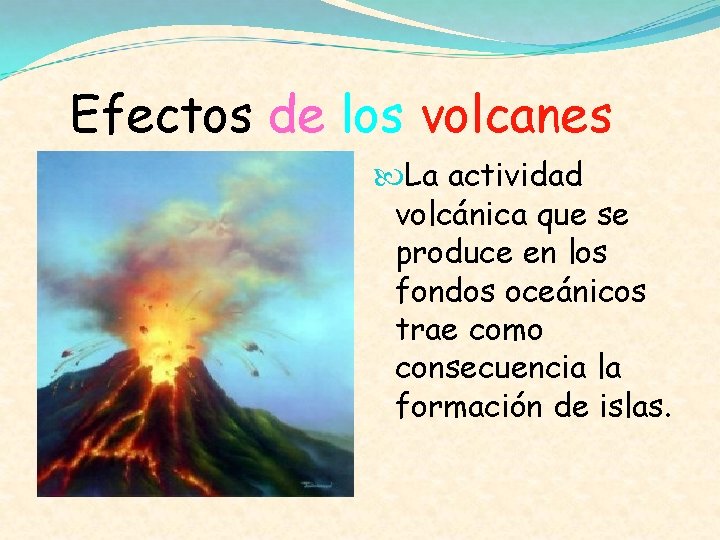 Efectos de los volcanes

La actividad volcánica que se produce en los fondos oceánicos trae como consecuencia la formación de islas.